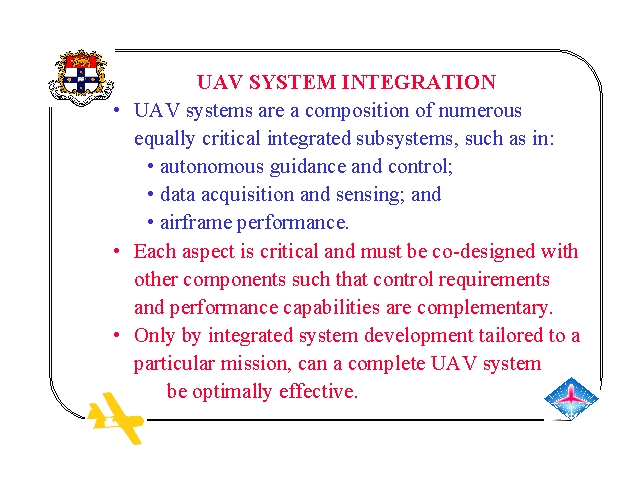 UAV SYSTEM INTEGRATION

• UAV systems are a composition of numerous equally critical integrated subsystems, such as in:
• autonomous guidance and control;
• data acquisition and sensing; and
• airframe performance.

• Each aspect is critical and must be co-designed with other components such that control requirements and performance capabilities are complementary.

• Only by integrated system development tailored to a particular mission, can a complete UAV system be optimally effective.